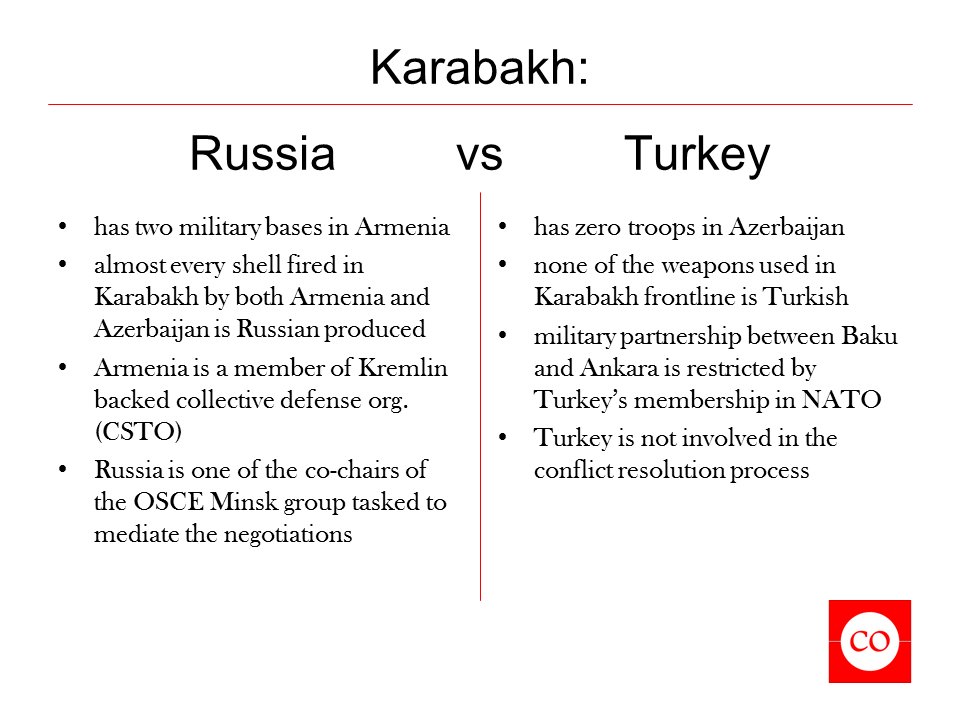 Karabakh:

Russia vs Turkey

• has two military bases in Armenia
• almost every shell fired in Karabakh by both Armenia and Azerbaijan is Russian produced
• Armenia is a member of Kremlin backed collective defense org. (CSTO)
• Russia is one of the co-chairs of the OSCE Minsk group tasked to mediate the negotiations

• has zero troops in Azerbaijan
• none of the weapons used in Karabakh frontline is Turkish
• military partnership between Baku and Ankara is restricted by Turkey's membership in NATO
• Turkey is not involved in the conflict resolution process

CO